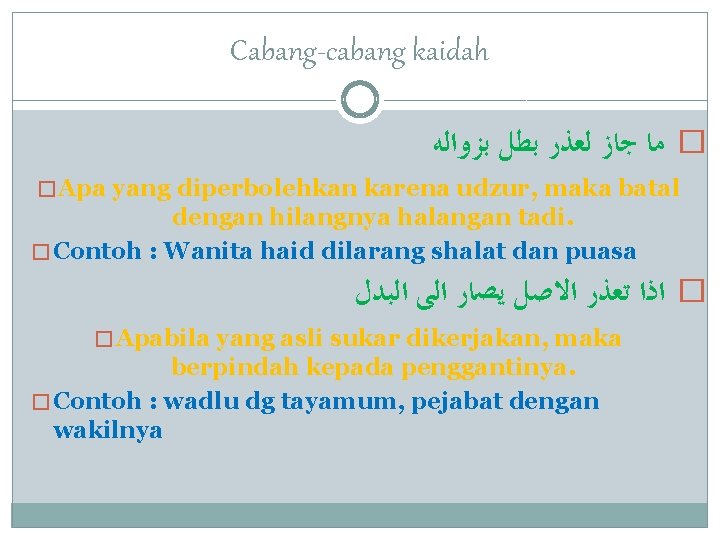 Cabang-cabang kaidah

ما جاز لعذر بطل بزواله

Apa yang diperbolehkan karena udzur, maka batal dengan hilangnya halangan tadi.

Contoh : Wanita haid dilarang shalat dan puasa

اذا تعذر الاصل يصار الى البدل

Apabila yang asli sukar dikerjakan, maka berpindah kepada penggantinya.

Contoh : wadlu dg tayamum, pejabat dengan wakilnya